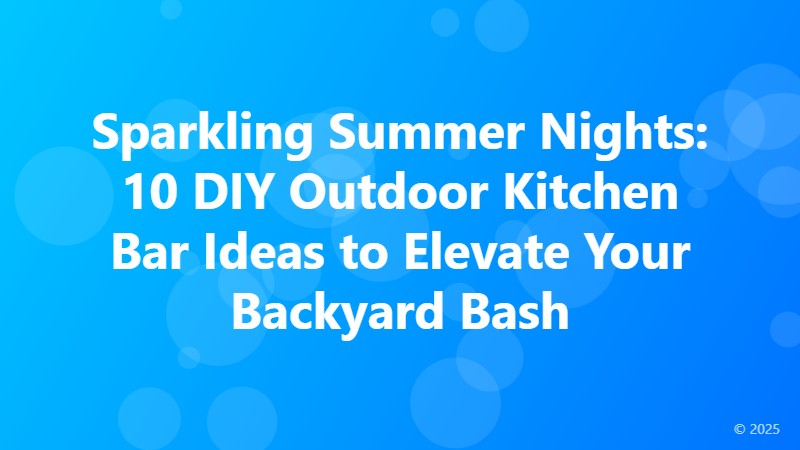 Sparkling Summer Nights: 10 DIY Outdoor Kitchen Bar Ideas to Elevate Your Backyard Bash

© 2025